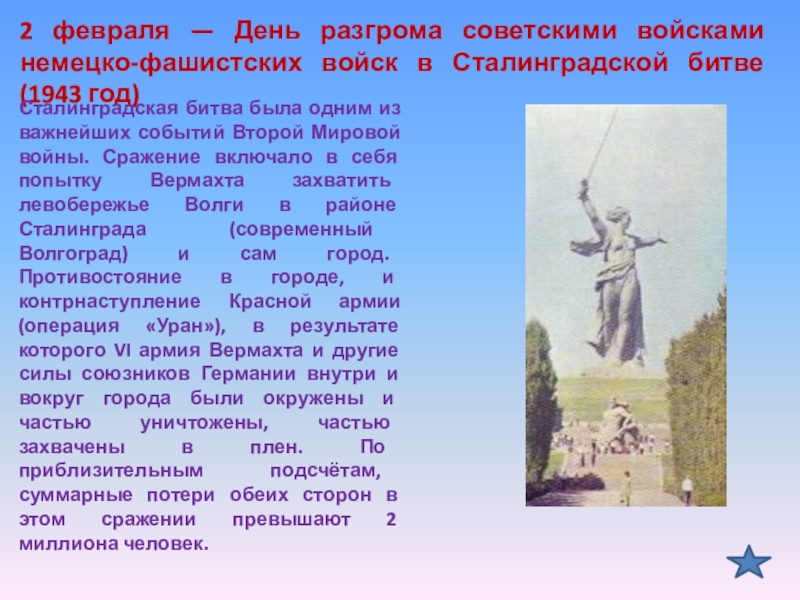 2 февраля — День разгрома советскими войсками немецко-фашистских войск в Сталинградской битве (1943 год)

Сталинградская битва была одним из важнейших событий Второй Мировой войны. Сражение включало в себя попытку Вермахта захватить левобережье Волги в районе Сталинграда (современный Волгоград) и сам город. Противостояние в городе, и контрнаступление Красной армии (операция «Уран»), в результате которого VI армия Вермахта и другие силы союзников Германии внутри и вокруг города были окружены и частью уничтожены, частью захвачены в плен. По приблизительным подсчётам, суммарные потери обеих сторон в этом сражении превышают 2 миллиона человек.